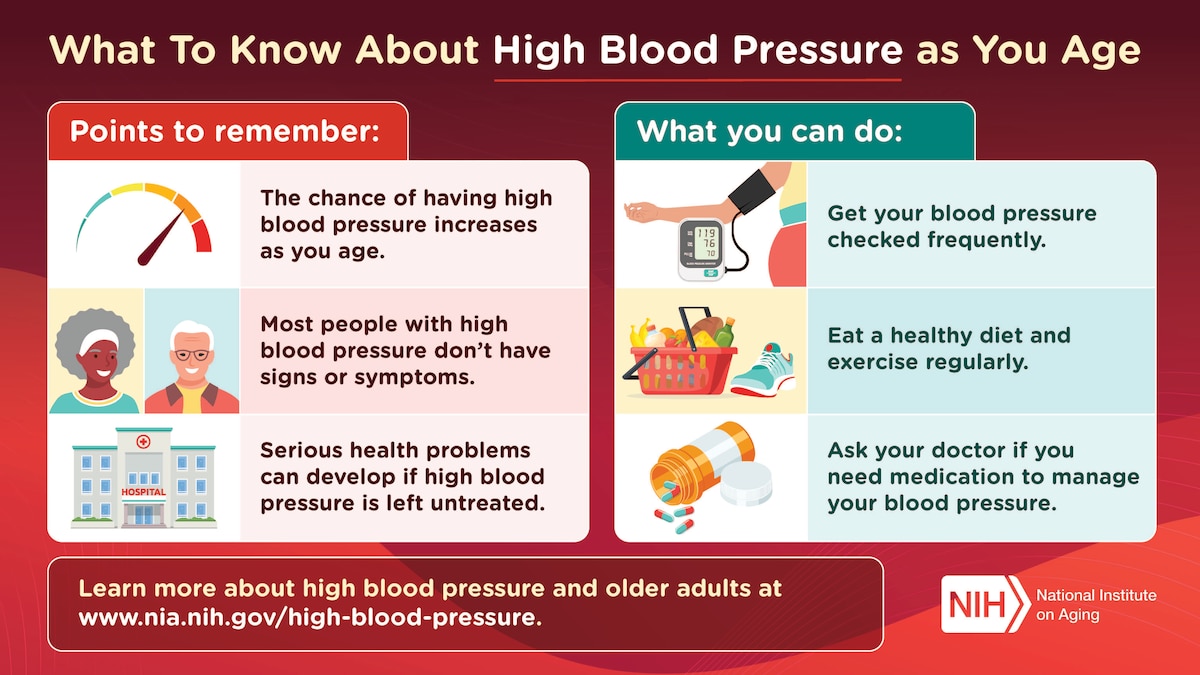 What To Know About High Blood Pressure as You Age

Points to remember:

The chance of having high blood pressure increases as you age.

Most people with high blood pressure don't have signs or symptoms.

HOSPITAL

Serious health problems can develop if high blood pressure is left untreated.

What you can do:

119
76
70

Get your blood pressure checked frequently.

Eat a healthy diet and exercise regularly.

Ask your doctor if you need medication to manage your blood pressure.

Learn more about high blood pressure and older adults at www.nia.nih.gov/high-blood-pressure.

NIH National Institute on Aging